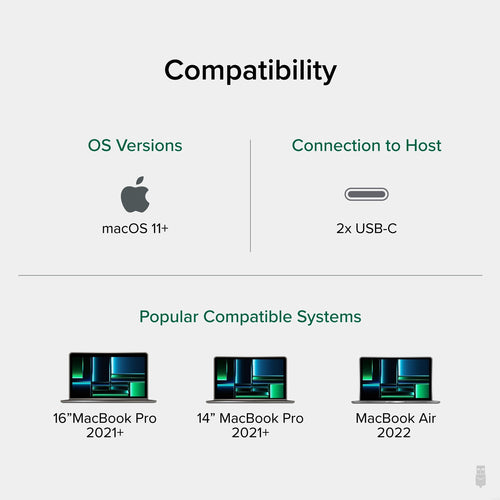 Compatibility

OS Versions

macOS 11+

Connection to Host

2x USB-C

Popular Compatible Systems

16”MacBook Pro 2021+

14” MacBook Pro 2021+

MacBook Air 2022